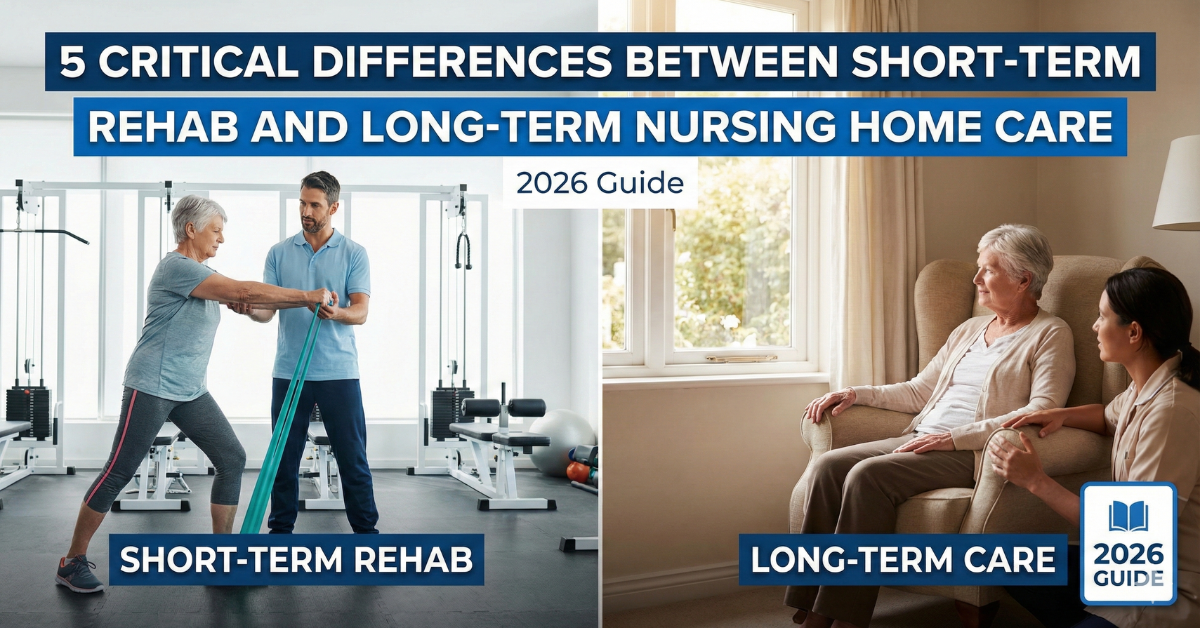 5 CRITICAL DIFFERENCES BETWEEN SHORT-TERM REHAB AND LONG-TERM NURSING HOME CARE

2026 Guide

SHORT-TERM REHAB

LONG-TERM CARE

2026 GUIDE